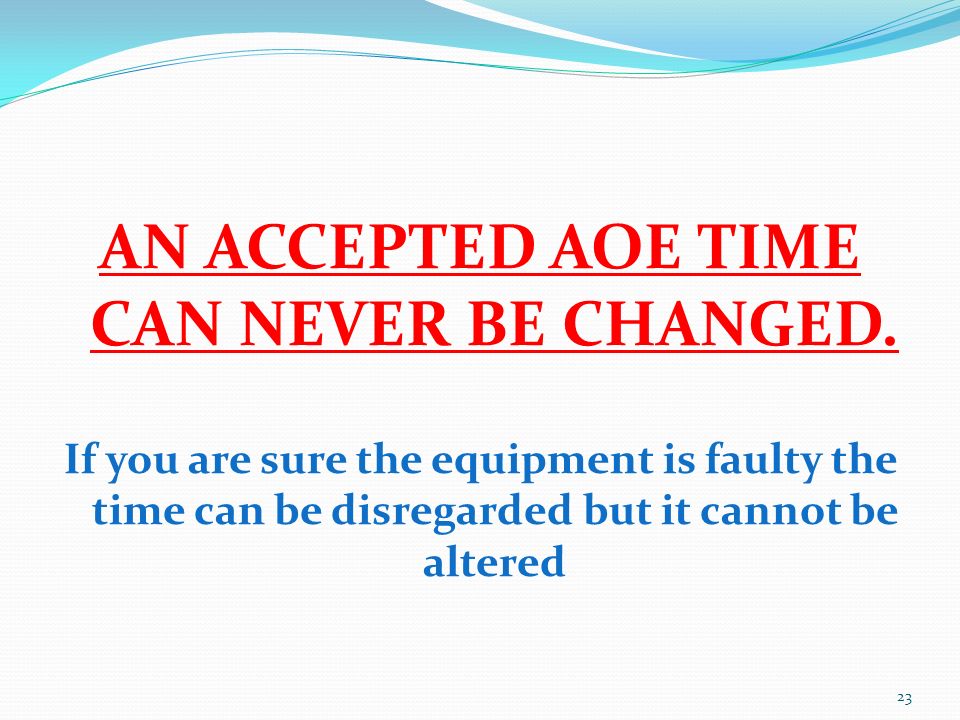 AN ACCEPTED AOE TIME CAN NEVER BE CHANGED.

If you are sure the equipment is faulty the time can be disregarded but it cannot be altered

23